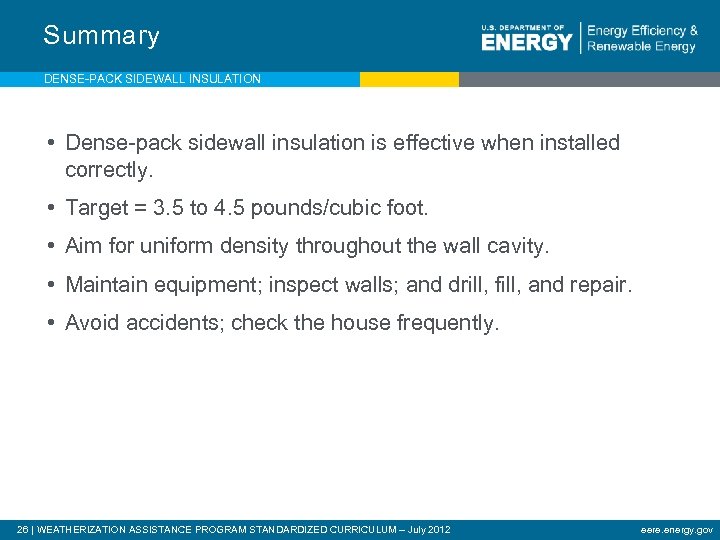 Summary

U.S. DEPARTMENT OF ENERGY | Energy Efficiency & Renewable Energy

DENSE-PACK SIDEWALL INSULATION

• Dense-pack sidewall insulation is effective when installed correctly.

• Target = 3.5 to 4.5 pounds/cubic foot.

• Aim for uniform density throughout the wall cavity.

• Maintain equipment; inspect walls; and drill, fill, and repair.

• Avoid accidents; check the house frequently.

26 | WEATHERIZATION ASSISTANCE PROGRAM STANDARDIZED CURRICULUM – July 2012

eere.energy.gov